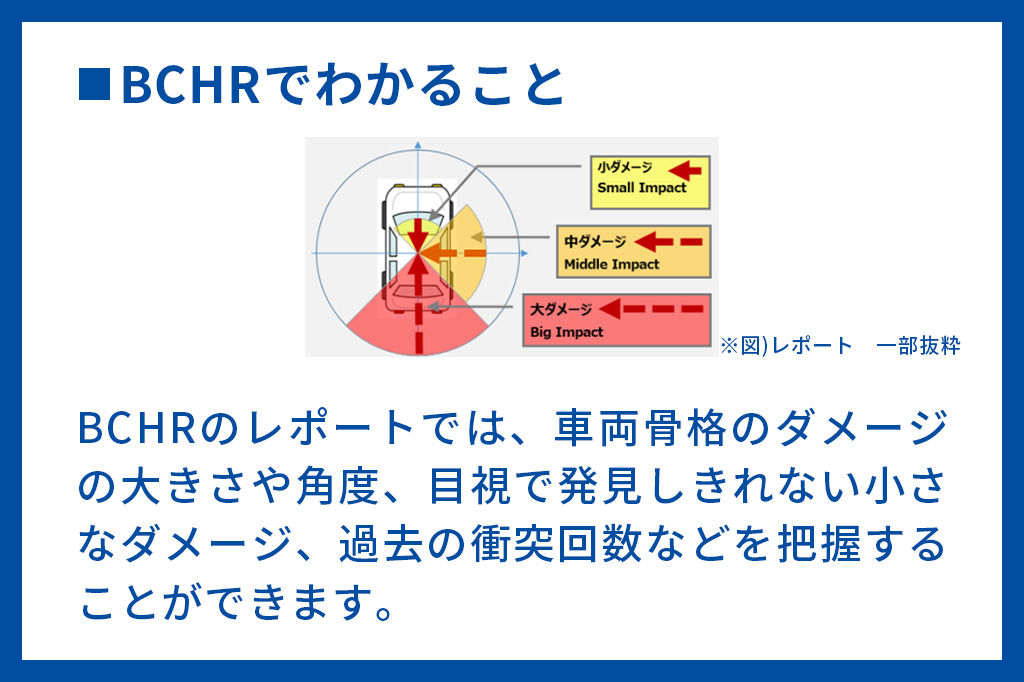 ■BCHRでわかること

小ダメージ
Small Impact

中ダメージ
Middle Impact

大ダメージ
Big Impact

※図)レポート　一部抜粋

BCHRのレポートでは、車両骨格のダメージの大きさや角度、目視で発見しきれない小さなダメージ、過去の衝突回数などを把握することができます。